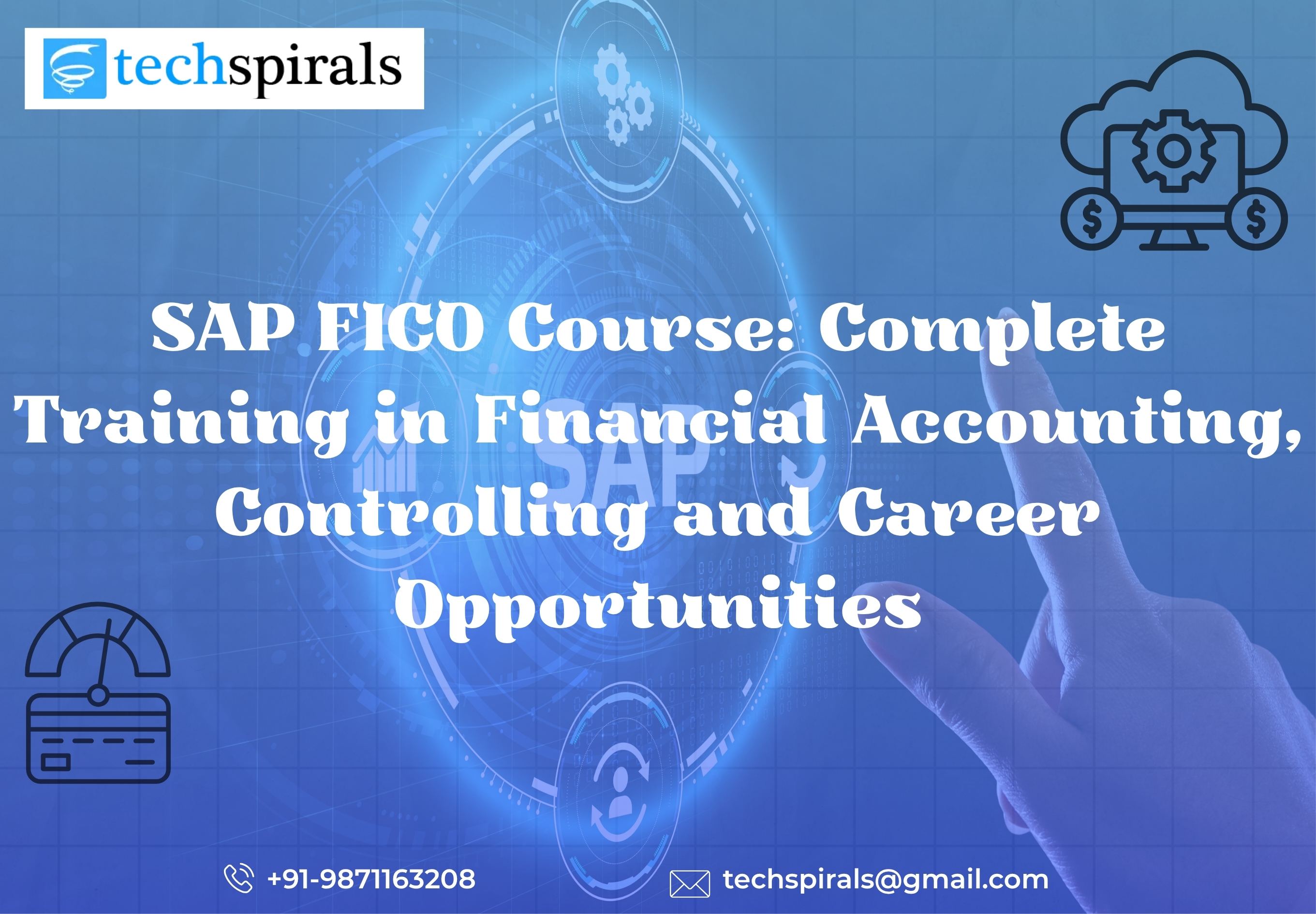 techspirals

SAP FICO Course: Complete Training in Financial Accounting, Controlling and Career Opportunities

SAP

+91-9871163208

techspirals@gmail.com